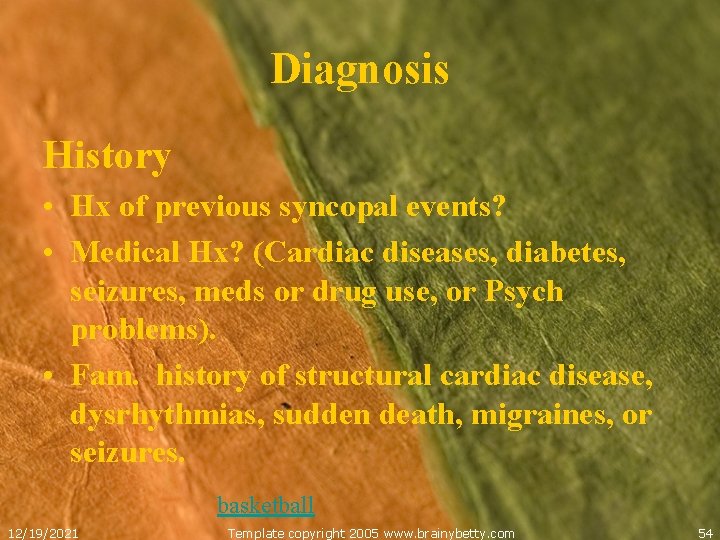 Diagnosis

History

• Hx of previous syncopal events?
• Medical Hx? (Cardiac diseases, diabetes, seizures, meds or drug use, or Psych problems).
• Fam. history of structural cardiac disease, dysrhythmias, sudden death, migraines, or seizures.

basketball

12/19/2021 Template copyright 2005 www.brainybetty.com 54